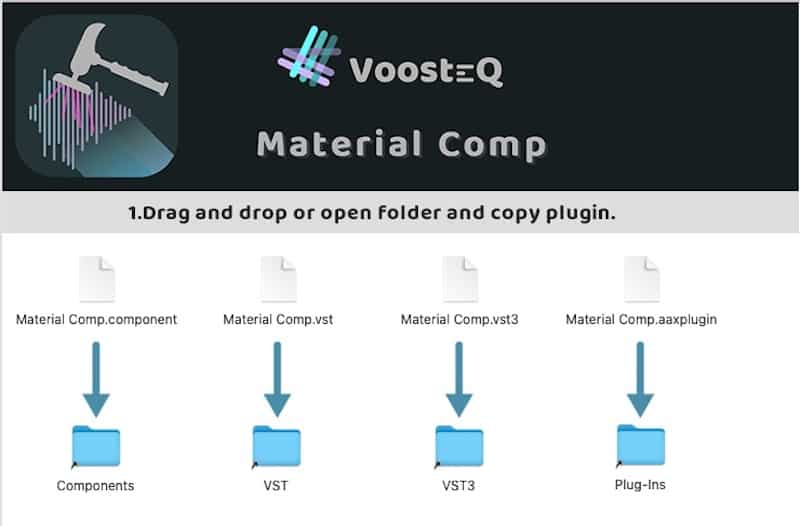 VoostEQ

Material Comp

1.Drag and drop or open folder and copy plugin.

Material Comp.component

Material Comp.vst

Material Comp.vst3

Material Comp.aaxplugin

Components

VST

VST3

Plug-Ins